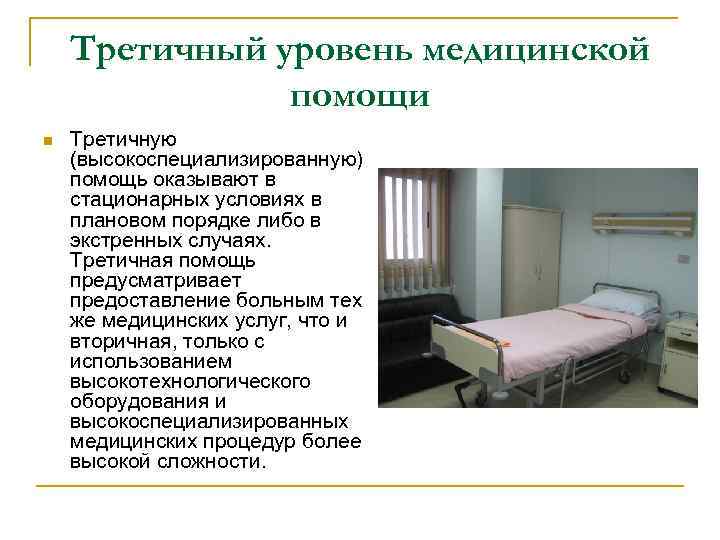 Третичный уровень медицинской помощи

Третичную (высокоспециализированную) помощь оказывают в стационарных условиях в плановом порядке либо в экстренных случаях. Третичная помощь предусматривает предоставление больным тех же медицинских услуг, что и вторичная, только с использованием высокотехнологического оборудования и высокоспециализированных медицинских процедур более высокой сложности.